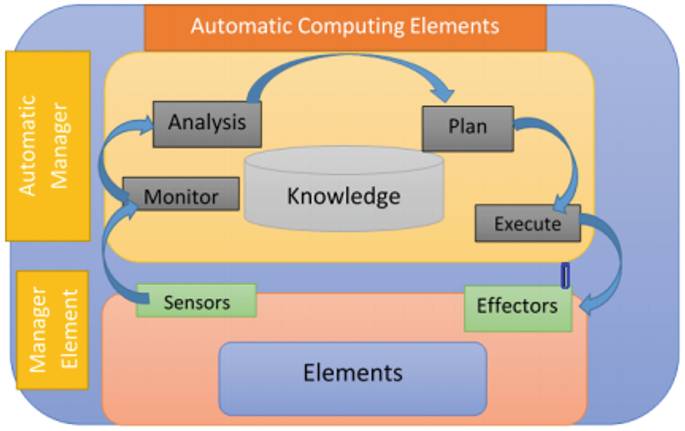 Automatic Computing Elements

Automatic Manager

Analysis

Plan

Monitor

Knowledge

Execute

Manager Element

Sensors

Effectors

Elements